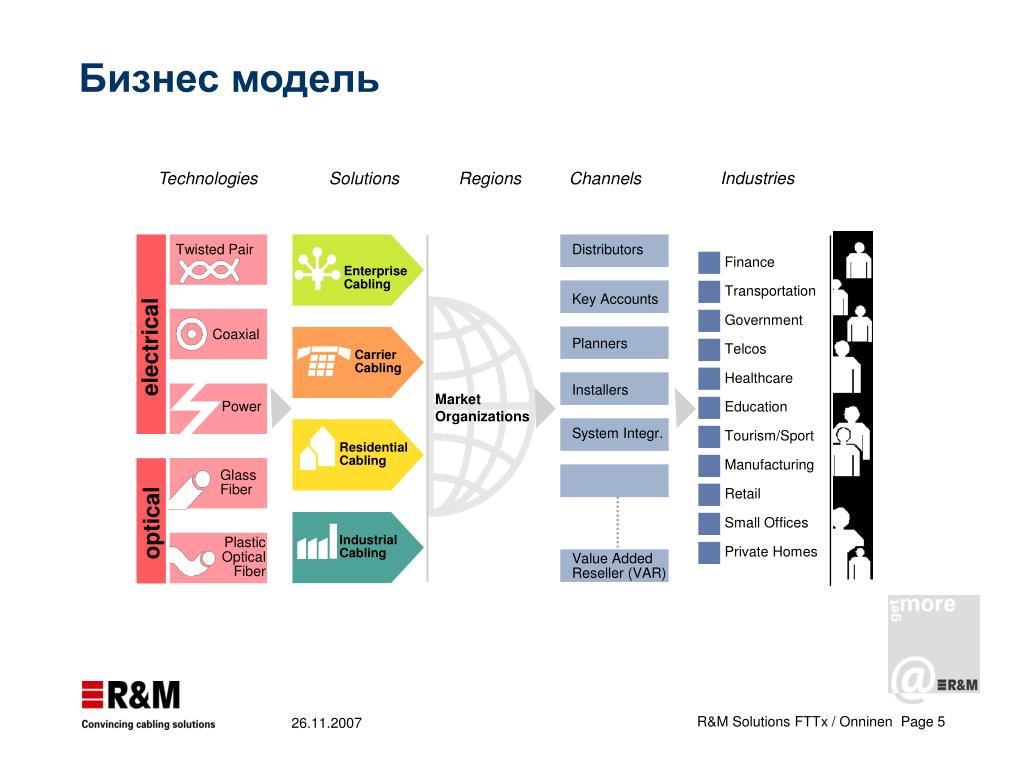 Бизнес модель

Technologies

Solutions

Regions

Channels

Industries

electrical

Twisted Pair

Coaxial

Power

optical

Glass Fiber

Plastic Optical Fiber

Enterprise Cabling

Carrier Cabling

Residential Cabling

Industrial Cabling

Market Organizations

Distributors

Key Accounts

Planners

Installers

System Integr.

Value Added Reseller (VAR)

Finance

Transportation

Government

Telcos

Healthcare

Education

Tourism/Sport

Manufacturing

Retail

Small Offices

Private Homes

get more

@ R&M

R&M

Convincing cabling solutions

26.11.2007

R&M Solutions FTTx / Onninen Page 5